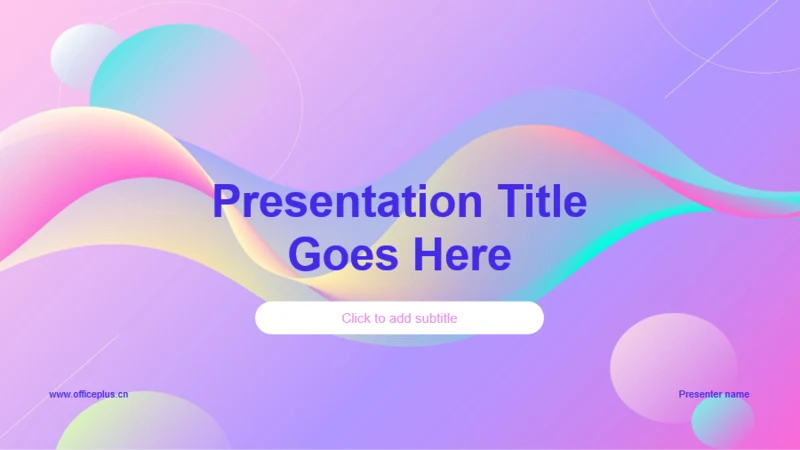 Presentation Title Goes Here

Click to add subtitle

www.officeplus.cn

Presenter name